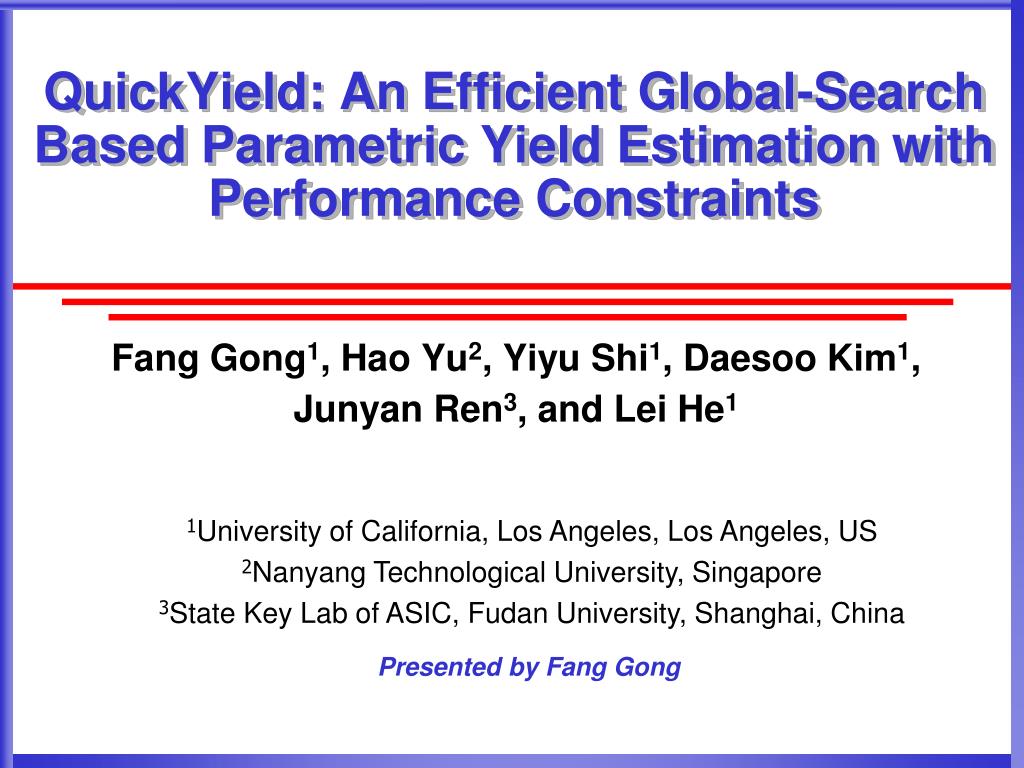 QuickYield: An Efficient Global-Search Based Parametric Yield Estimation with Performance Constraints

Fang Gong$^{1}$, Hao Yu$^{2}$, Yiyu Shi$^{1}$, Daesoo Kim$^{1}$, Junyan Ren$^{3}$, and Lei He$^{1}$

$^{1}$University of California, Los Angeles, Los Angeles, US
$^{2}$Nanyang Technological University, Singapore
$^{3}$State Key Lab of ASIC, Fudan University, Shanghai, China

Presented by Fang Gong